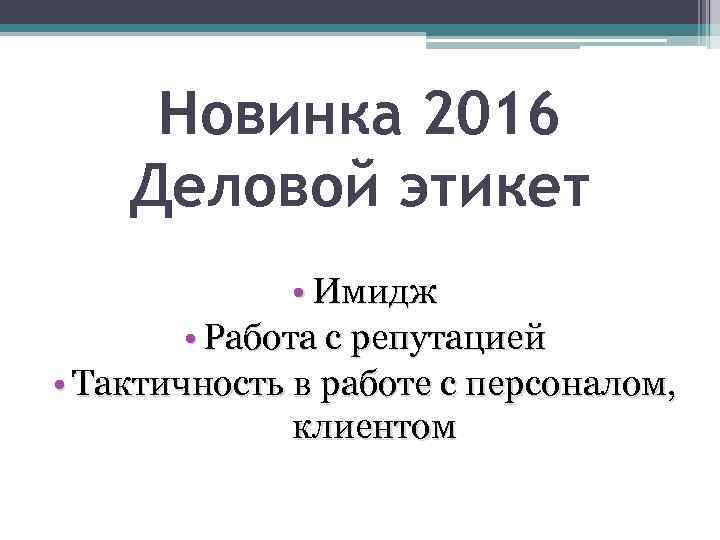 Новинка 2016
Деловой этикет

• Имидж
• Работа с репутацией
• Тактичность в работе с персоналом, клиентом